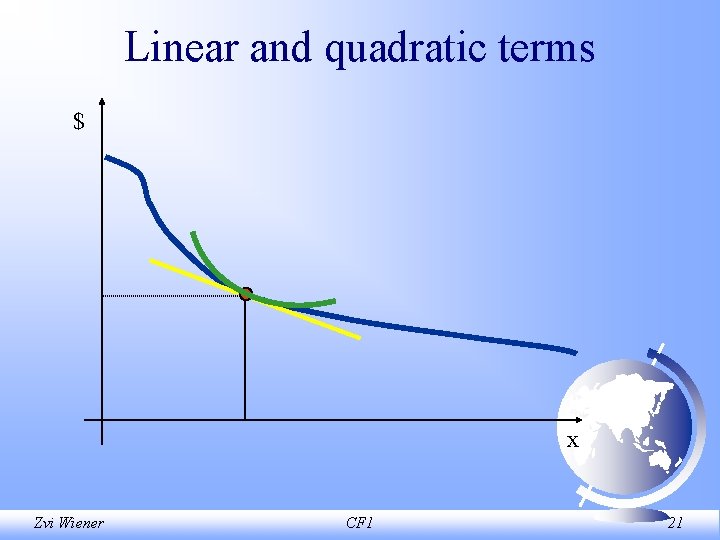 Linear and quadratic terms

$

x

Zvi Wiener

CF1

21